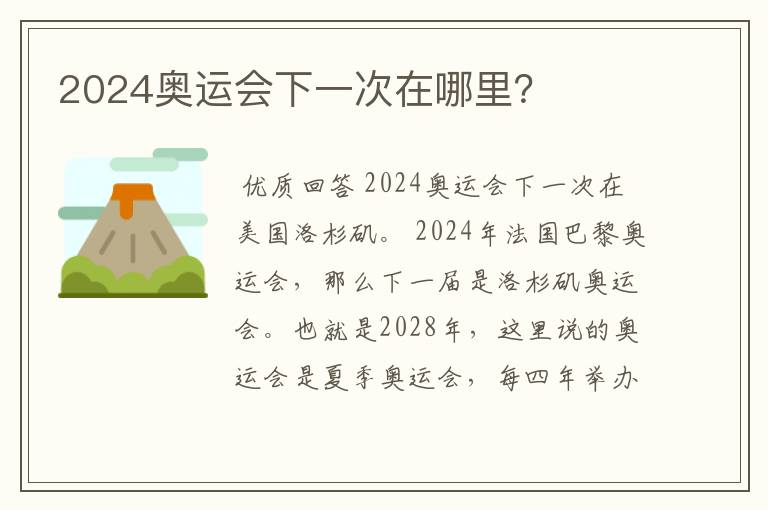 2024奥运会下一次在哪里?

优质回答 2024奥运会下一次在美国洛杉矶。 2024年法国巴黎奥运会，那么下一届是洛杉矶奥运会。也就是2028年，这里说的奥运会是夏季奥运会，每四年举办